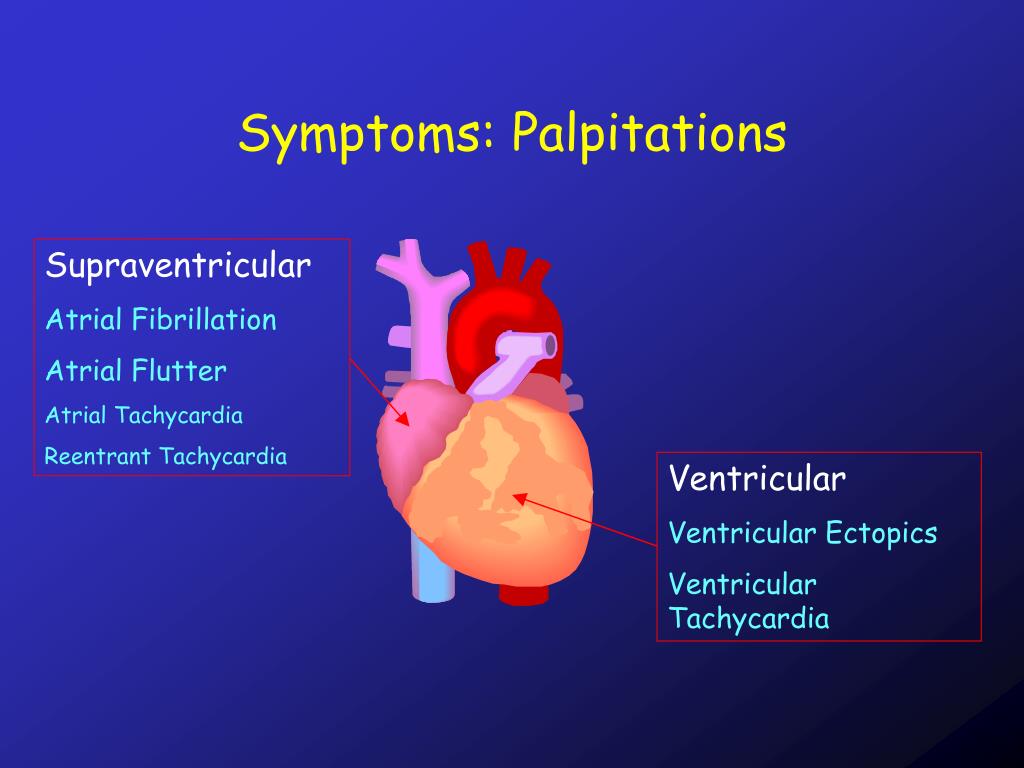 Symptoms: Palpitations

Supraventricular

Atrial Fibrillation

Atrial Flutter

Atrial Tachycardia

Reentrant Tachycardia

Ventricular

Ventricular Ectopics

Ventricular Tachycardia